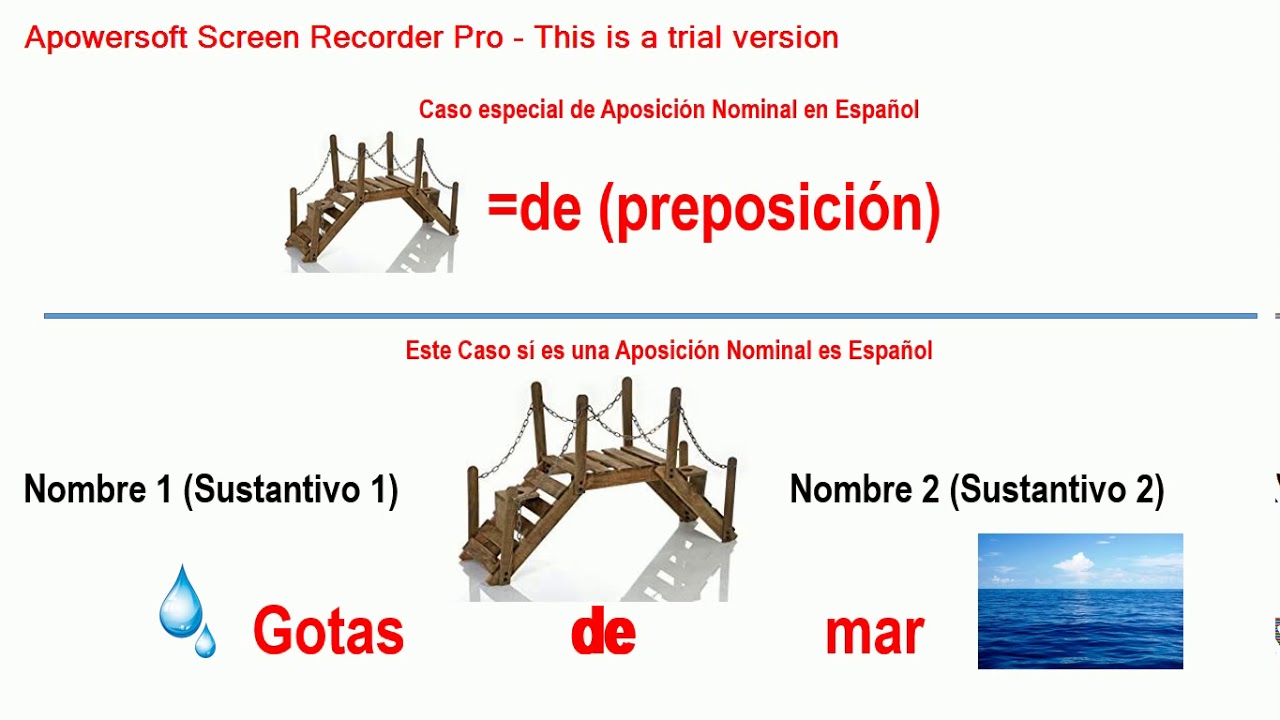 Apowersoft Screen Recorder Pro - This is a trial version

Caso especial de Aposición Nominal en Español

=de (preposición)

Este Caso sí es una Aposición Nominal es Español

Nombre 1 (Sustantivo 1)

Nombre 2 (Sustantivo 2)

Gotas de mar